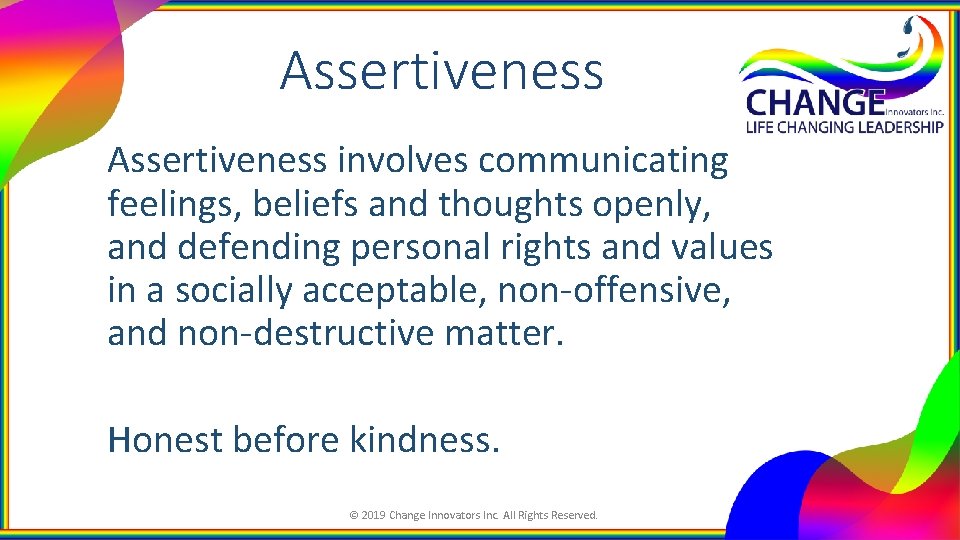 Assertiveness

CHANGE Innovators Inc.
LIFE CHANGING LEADERSHIP

Assertiveness involves communicating feelings, beliefs and thoughts openly, and defending personal rights and values in a socially acceptable, non-offensive, and non-destructive matter.

Honest before kindness.

© 2019 Change Innovators Inc. All Rights Reserved.